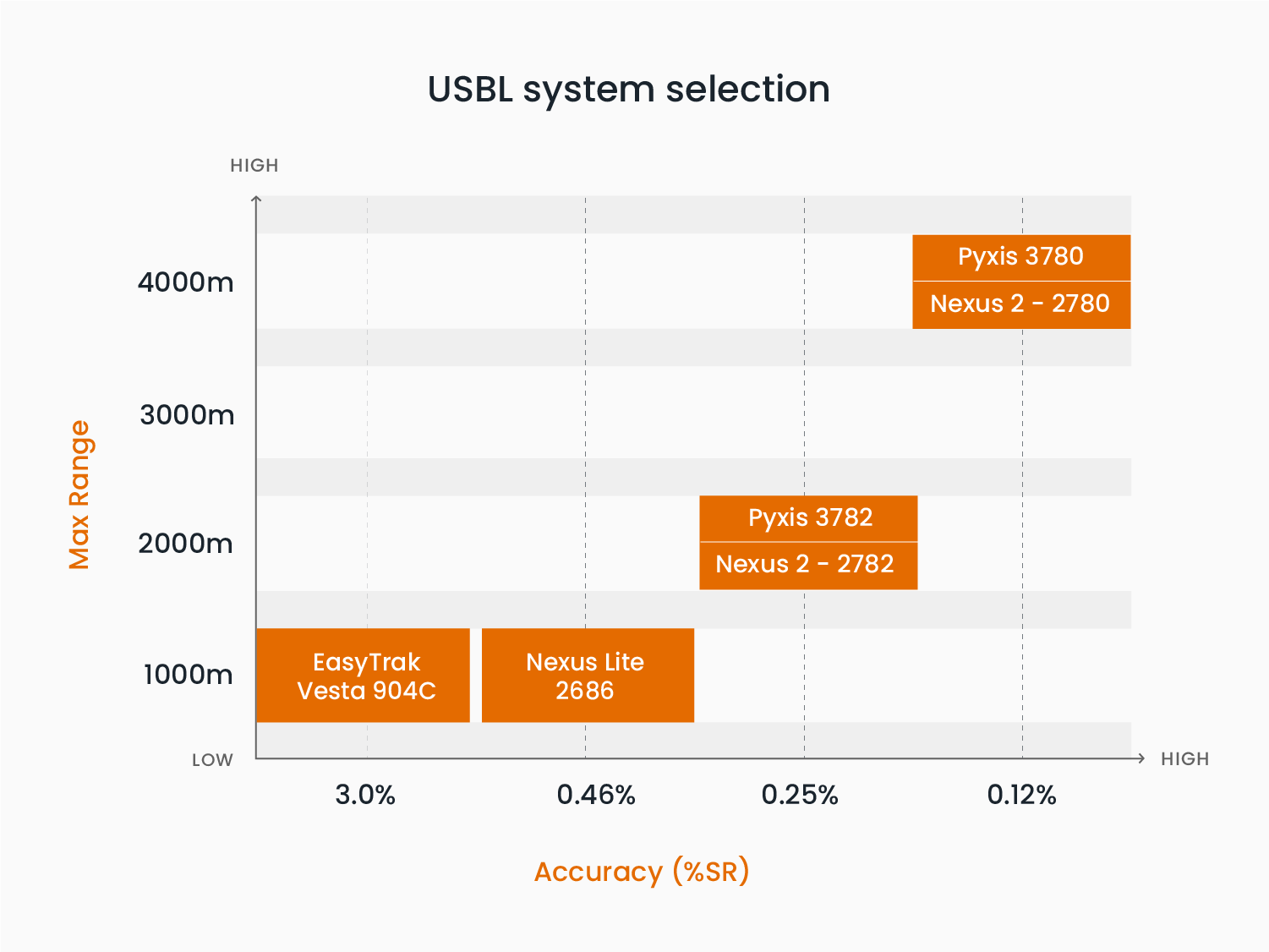 USBL system selection

HIGH

Max Range

4000m

3000m

2000m

1000m

LOW

Pyxis 3780

Nexus 2 - 2780

Pyxis 3782

Nexus 2 - 2782

EasyTrak Vesta 904C

Nexus Lite 2686

HIGH

3.0%

0.46%

0.25%

0.12%

Accuracy (%SR)